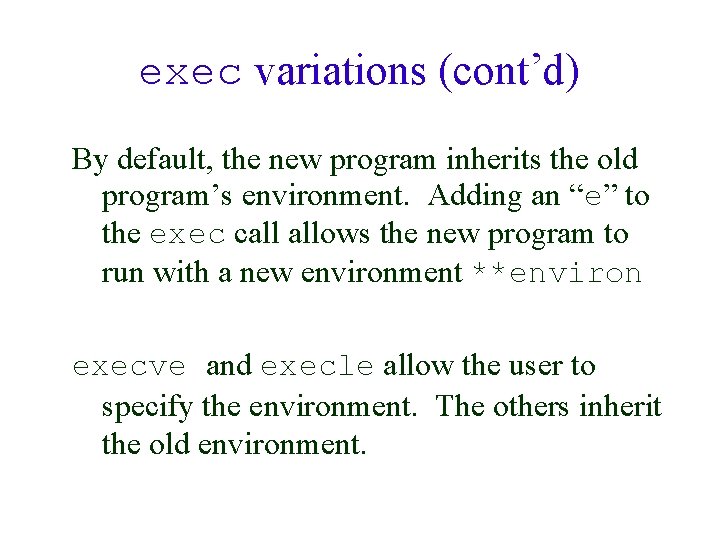 exec variations (cont’d)

By default, the new program inherits the old program’s environment. Adding an “e” to the exec call allows the new program to run with a new environment **environ

execve and execle allow the user to specify the environment. The others inherit the old environment.